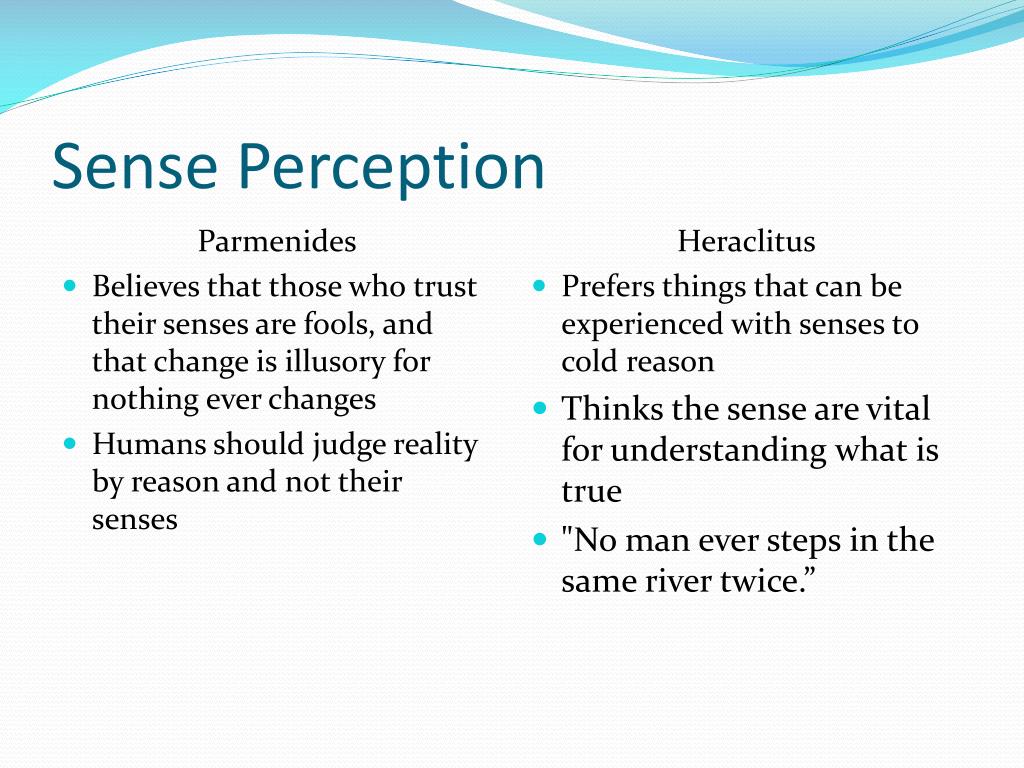 Sense Perception

Parmenides

- Believes that those who trust their senses are fools, and that change is illusory for nothing ever changes
- Humans should judge reality by reason and not their senses

Heraclitus

- Prefers things that can be experienced with senses to cold reason
- Thinks the sense are vital for understanding what is true
- "No man ever steps in the same river twice.”